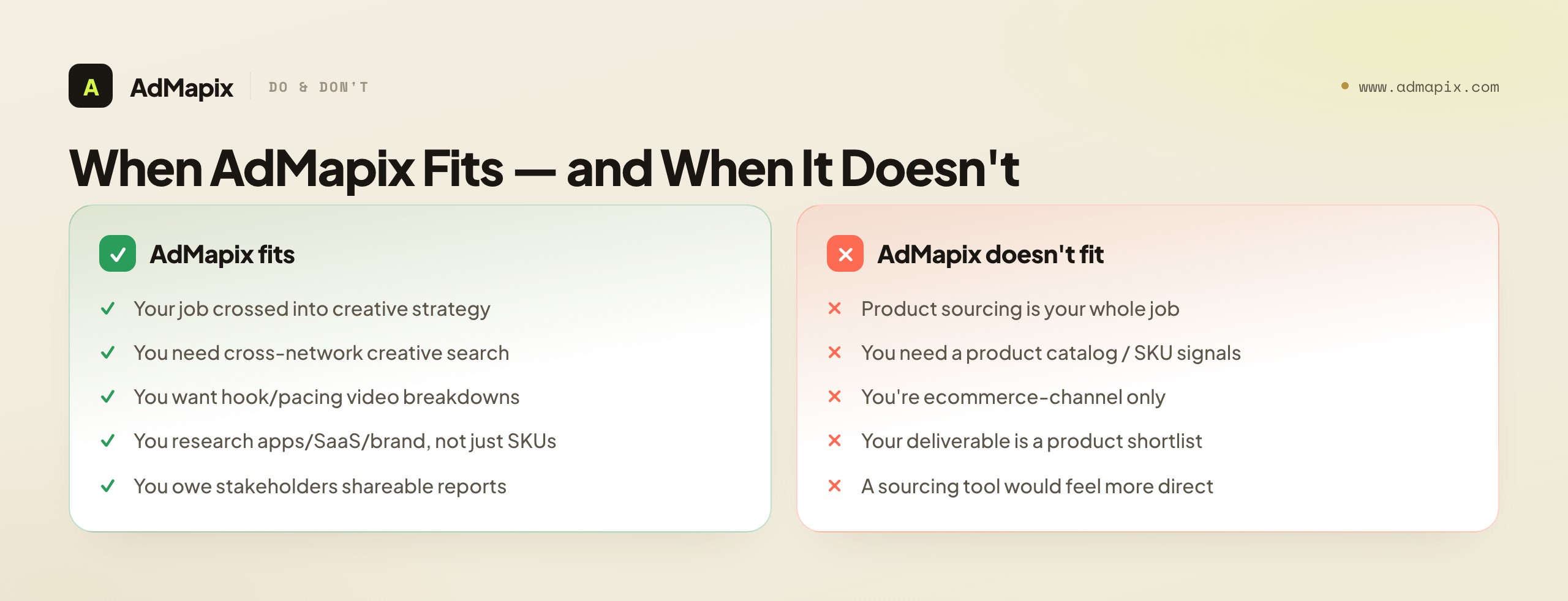 A AdMapix DO & DON'T

www.admapix.com

When AdMapix Fits — and When It Doesn't

AdMapix fits

✓ Your job crossed into creative strategy
✓ You need cross-network creative search
✓ You want hook/pacing video breakdowns
✓ You research apps/SaaS/brand, not just SKUs
✓ You owe stakeholders shareable reports

AdMapix doesn't fit

✕ Product sourcing is your whole job
✕ You need a product catalog / SKU signals
✕ You're ecommerce-channel only
✕ Your deliverable is a product shortlist
✕ A sourcing tool would feel more direct